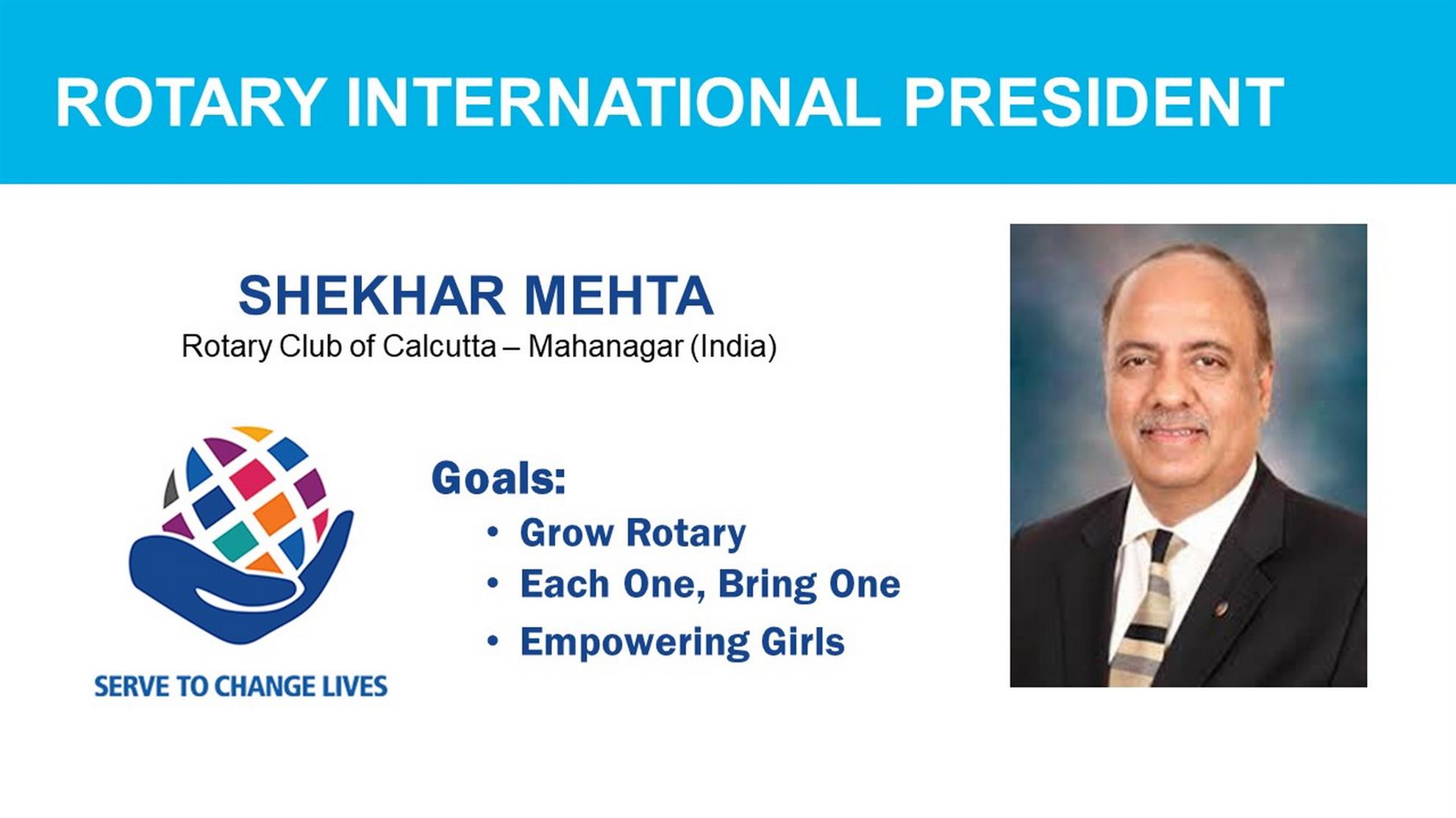 ROTARY INTERNATIONAL PRESIDENT

SHEKHAR MEHTA
Rotary Club of Calcutta – Mahanagar (India)

SERVE TO CHANGE LIVES

Goals:
• Grow Rotary
• Each One, Bring One
• Empowering Girls